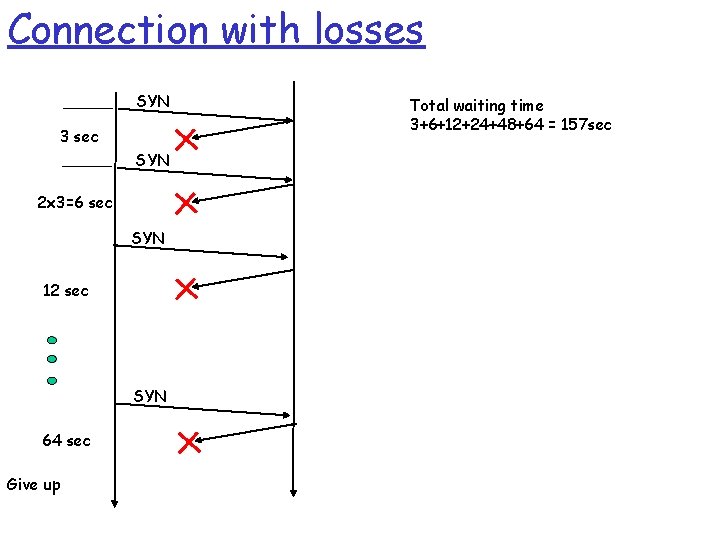 Connection with losses

SYN

3 sec

SYN

2x3=6 sec

SYN

12 sec

SYN

64 sec

Give up

Total waiting time
3+6+12+24+48+64 = 157sec